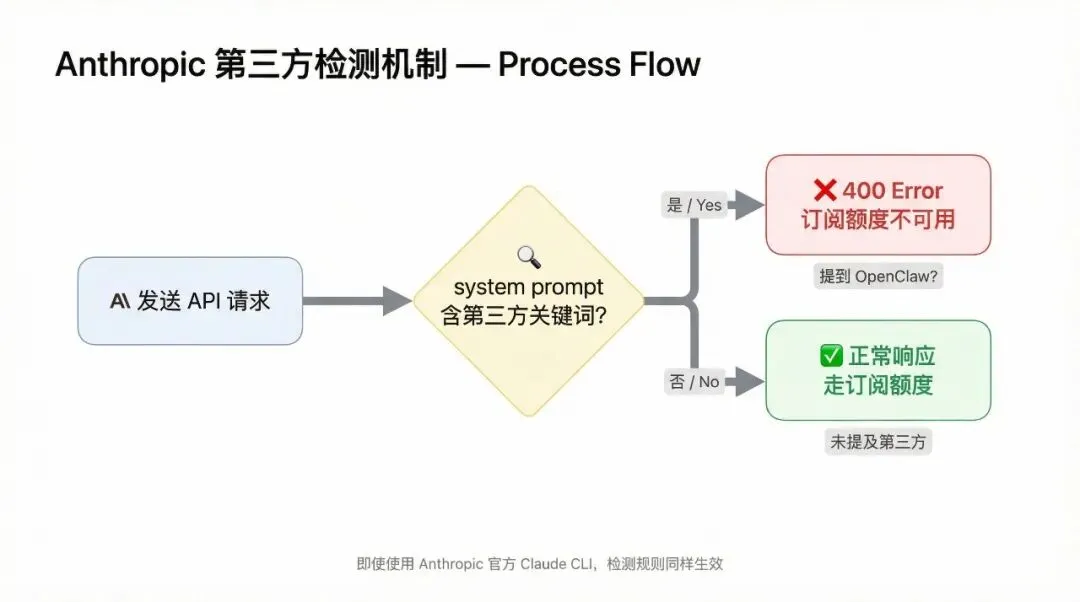 Anthropic 第三方检测机制 — Process Flow

A\ 发送 API 请求

🔍
system prompt
含第三方关键词?

是 / Yes

❌ 400 Error
订阅额度不可用

提到 OpenClaw?

否 / No

✅ 正常响应
走订阅额度

未提及第三方

即使使用 Anthropic 官方 Claude CLI，检测规则同样生效